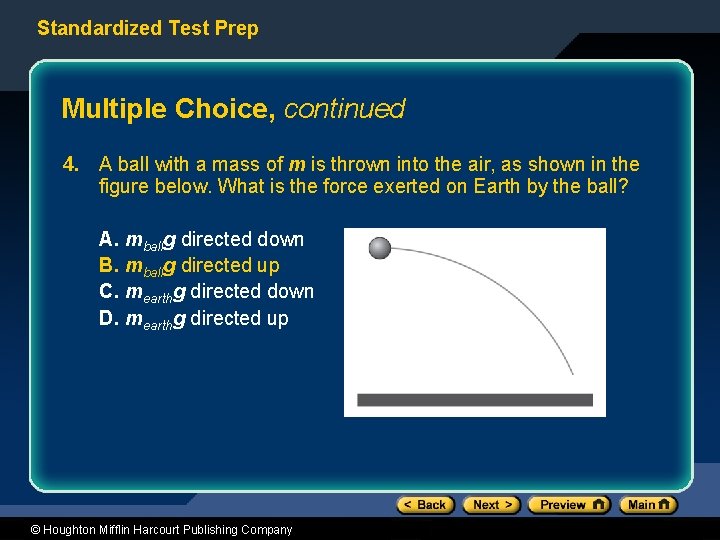 Standardized Test Prep

Multiple Choice, continued

4. A ball with a mass of $m$ is thrown into the air, as shown in the figure below. What is the force exerted on Earth by the ball?

A. $m_{ball}g$ directed down
B. $m_{ball}g$ directed up
C. $m_{earth}g$ directed down
D. $m_{earth}g$ directed up

< Back Next > Preview Main

© Houghton Mifflin Harcourt Publishing Company